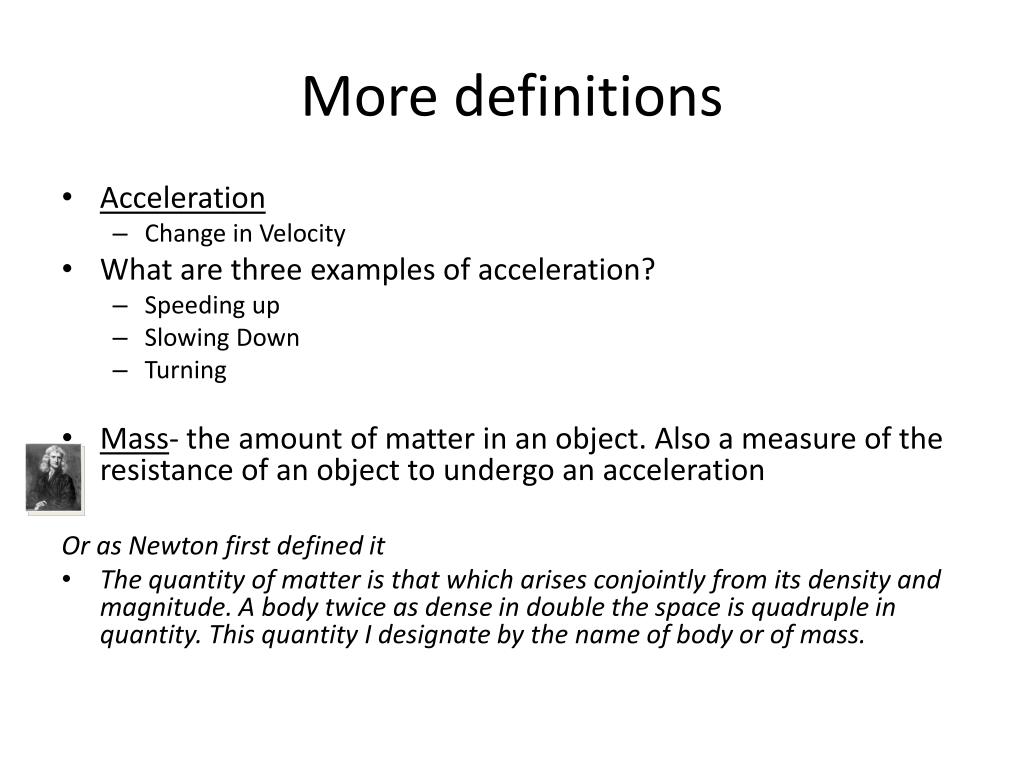 More definitions

• Acceleration
– Change in Velocity
• What are three examples of acceleration?
– Speeding up
– Slowing Down
– Turning

• Mass- the amount of matter in an object. Also a measure of the resistance of an object to undergo an acceleration

Or as Newton first defined it
• The quantity of matter is that which arises conjointly from its density and magnitude. A body twice as dense in double the space is quadruple in quantity. This quantity I designate by the name of body or of mass.